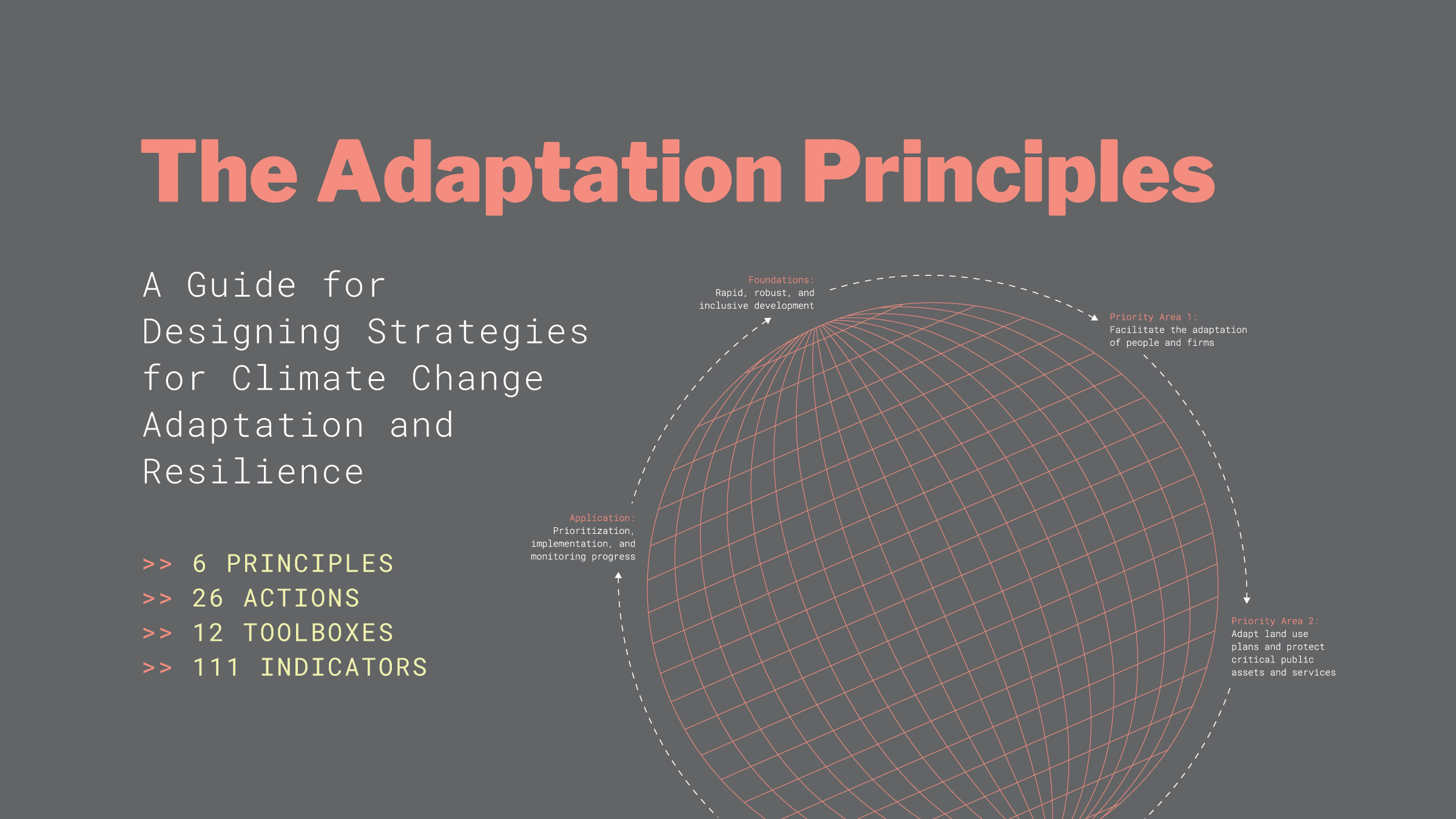 The Adaptation Principles

A Guide for Designing Strategies for Climate Change Adaptation and Resilience

>> 6 PRINCIPLES
>> 26 ACTIONS
>> 12 TOOLBOXES
>> 111 INDICATORS

Foundations:
Rapid, robust, and inclusive development

Priority Area 1:
Facilitate the adaptation of people and firms

Priority Area 2:
Adapt land use plans and protect critical public assets and services

Application:
Prioritization, implementation, and monitoring progress